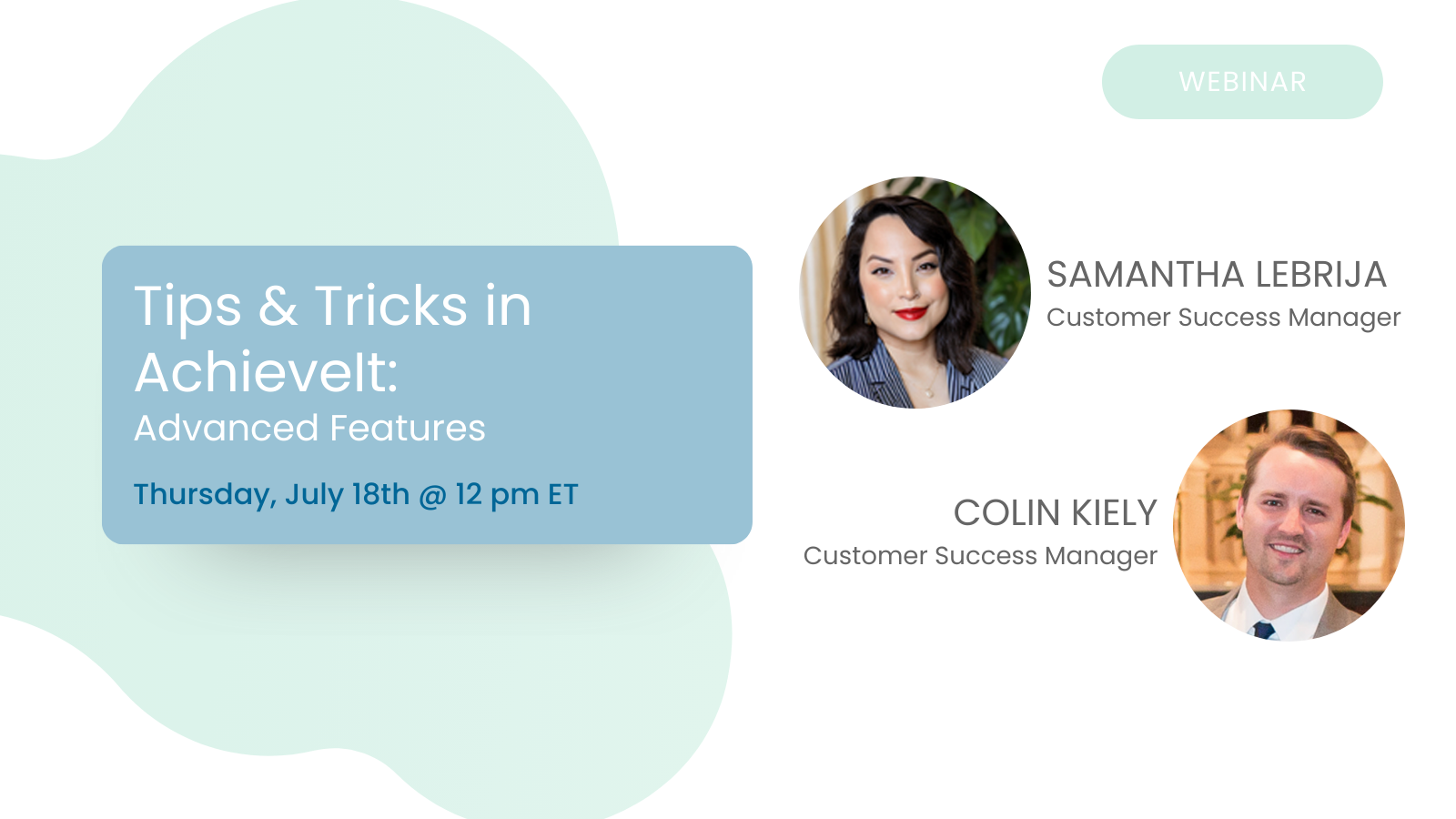 WEBINAR

Tips & Tricks in AchieveIt:
Advanced Features

Thursday, July 18th @ 12 pm ET

SAMANTHA LEBRIJA
Customer Success Manager

COLIN KIELY
Customer Success Manager